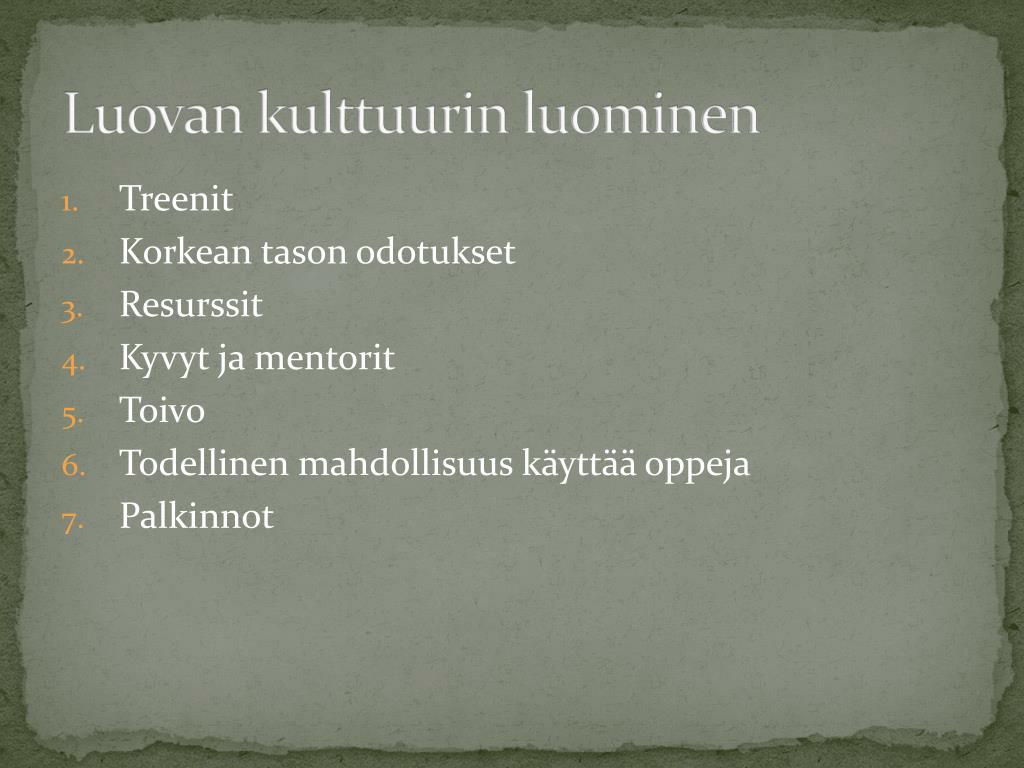 Luovan kulttuurin luominen

1. Treenit
2. Korkean tason odotukset
3. Resurssit
4. Kyvyt ja mentorit
5. Toivo
6. Todellinen mahdollisuus käyttää oppeja
7. Palkinnot